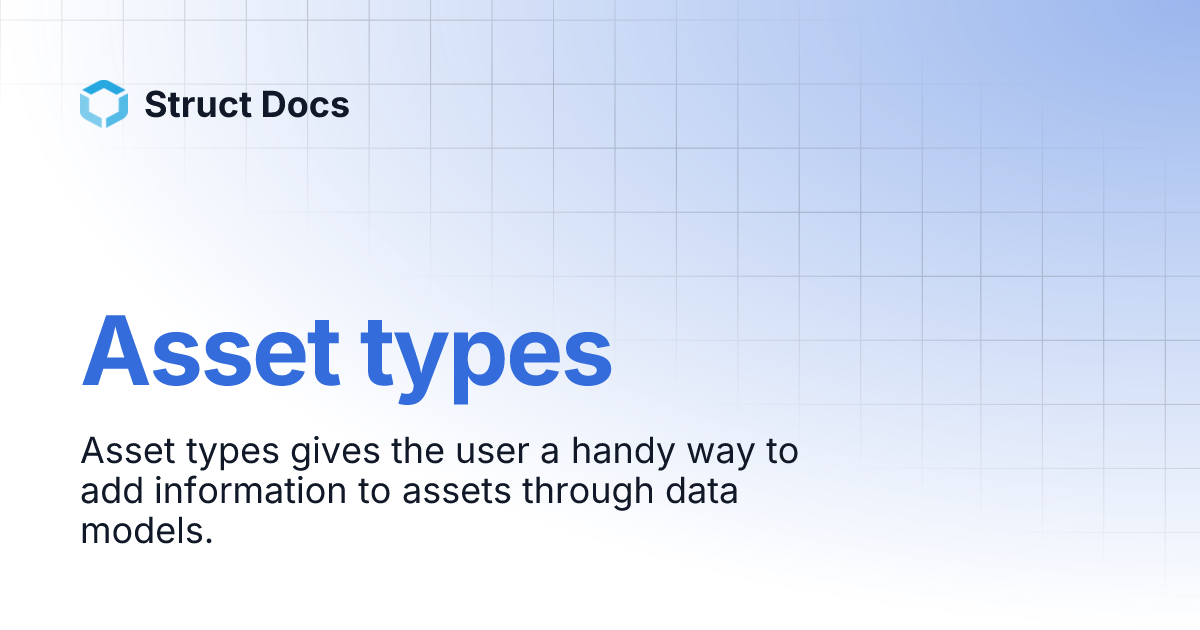 Struct Docs

Asset types

Asset types gives the user a handy way to add information to assets through data models.